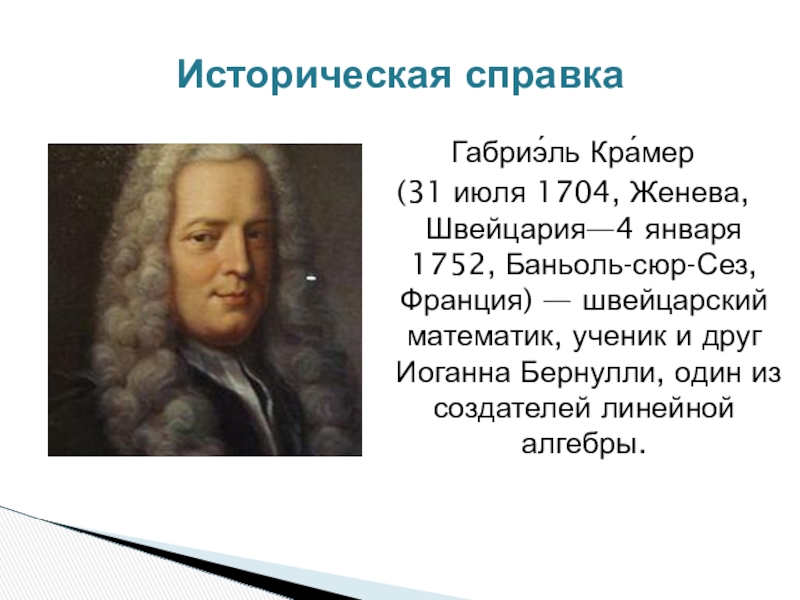 Историческая справка

Габриэ́ль Кра́мер (31 июля 1704, Женева, Швейцария—4 января 1752, Баньоль-сюр-Сез, Франция) — швейцарский математик, ученик и друг Иоганна Бернулли, один из создателей линейной алгебры.